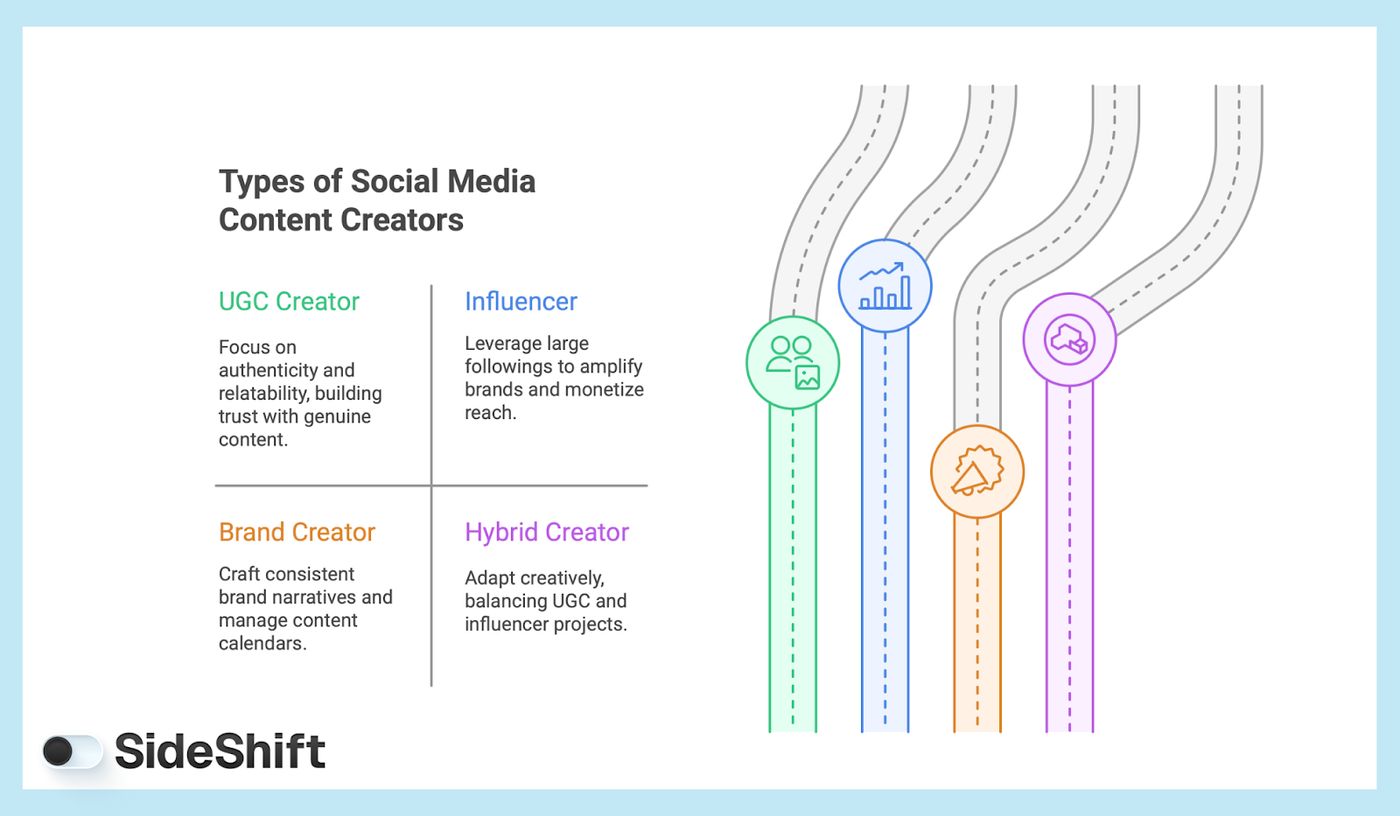 Types of Social Media Content Creators

UGC Creator

Focus on authenticity and relatability, building trust with genuine content.

Influencer

Leverage large followings to amplify brands and monetize reach.

Brand Creator

Craft consistent brand narratives and manage content calendars.

Hybrid Creator

Adapt creatively, balancing UGC and influencer projects.

SideShift